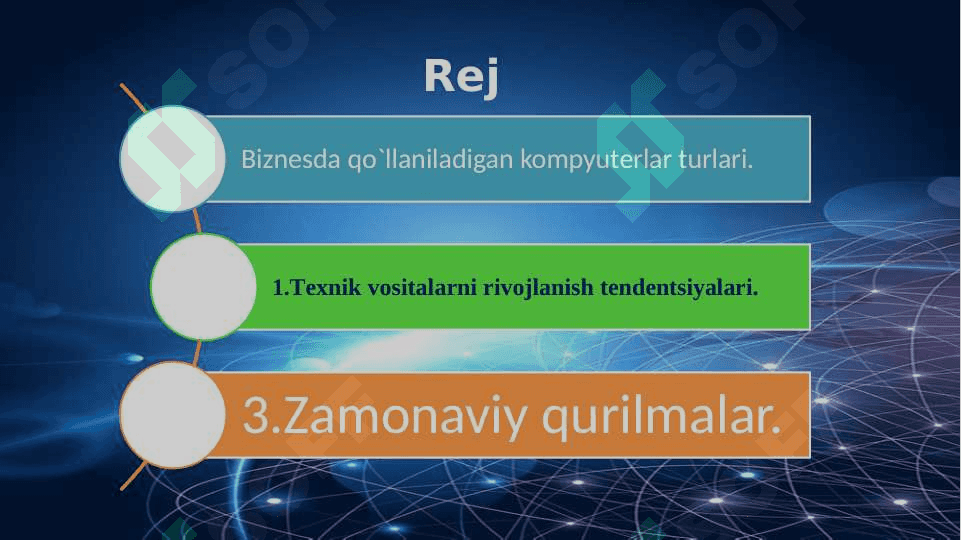 Rej

Biznesda qo`llaniladigan kompyuterlar turlari.

1.Texnik vositalarni rivojlanish tendentsiyalari.

3.Zamonaviy qurilmalar.